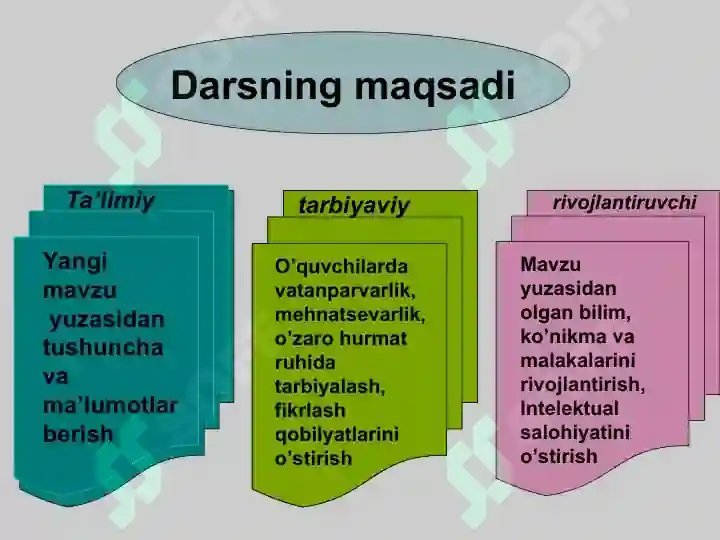 Darsning maqsadi

Ta'limiy

Yangi mavzu yuzasidan tushuncha va ma'lumotlar berish

tarbiyaviy

O'quvchilarda vatanparvarlik, mehnatsevarlik, o'zaro hurmat ruhida tarbiyalash, fikrlash qobilyatlarini o'stirish

rivojlantiruvchi

Mavzu yuzasidan olgan bilim, ko'nikma va malakalarini rivojlantirish, Intelektual salohiyatini o'stirish